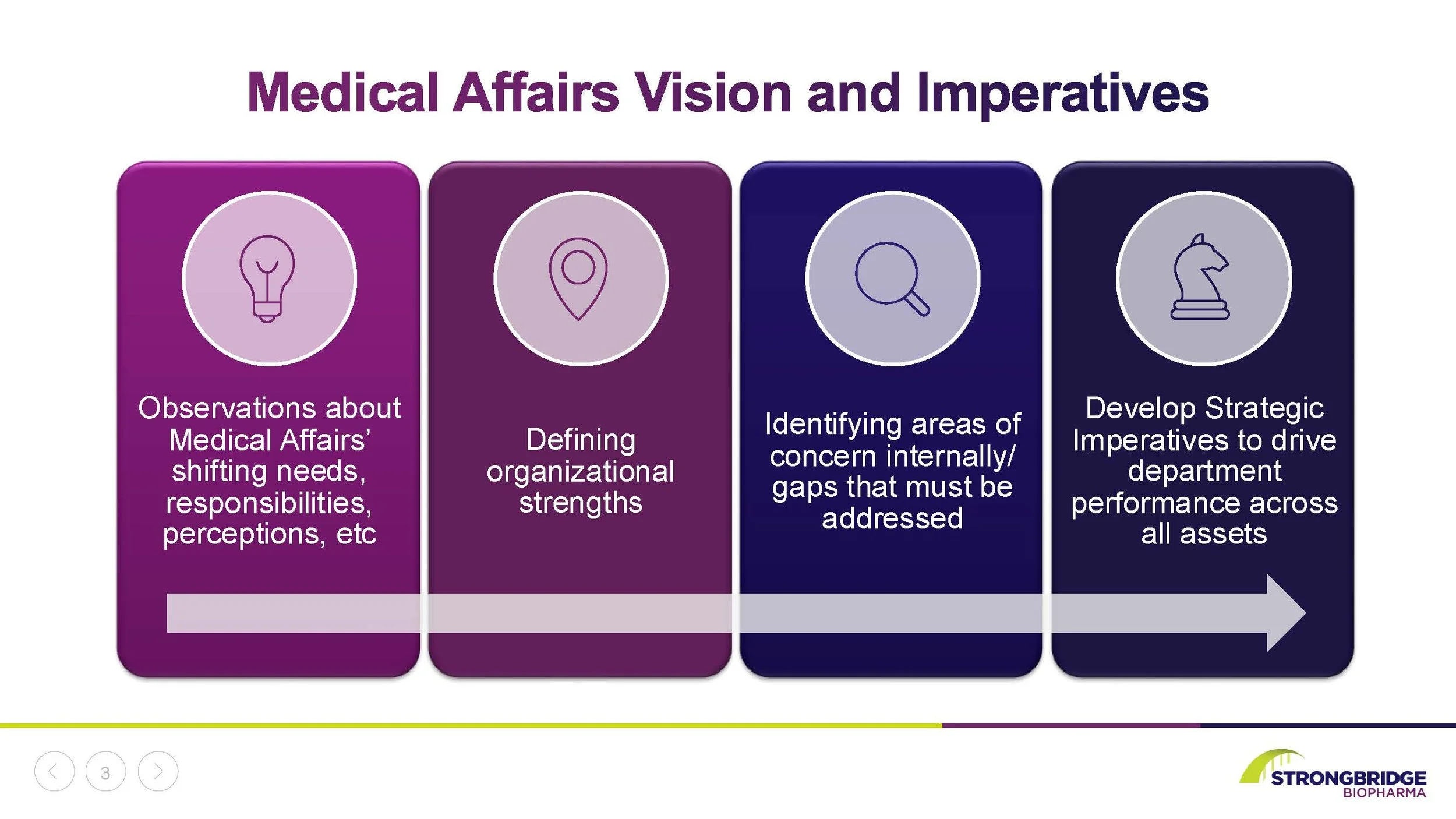 Medical Affairs Vision and Imperatives

Observations about Medical Affairs' shifting needs, responsibilities, perceptions, etc

Defining organizational strengths

Identifying areas of concern internally/ gaps that must be addressed

Develop Strategic Imperatives to drive department performance across all assets

3

STRONGBRIDGE
BIOPHARMA